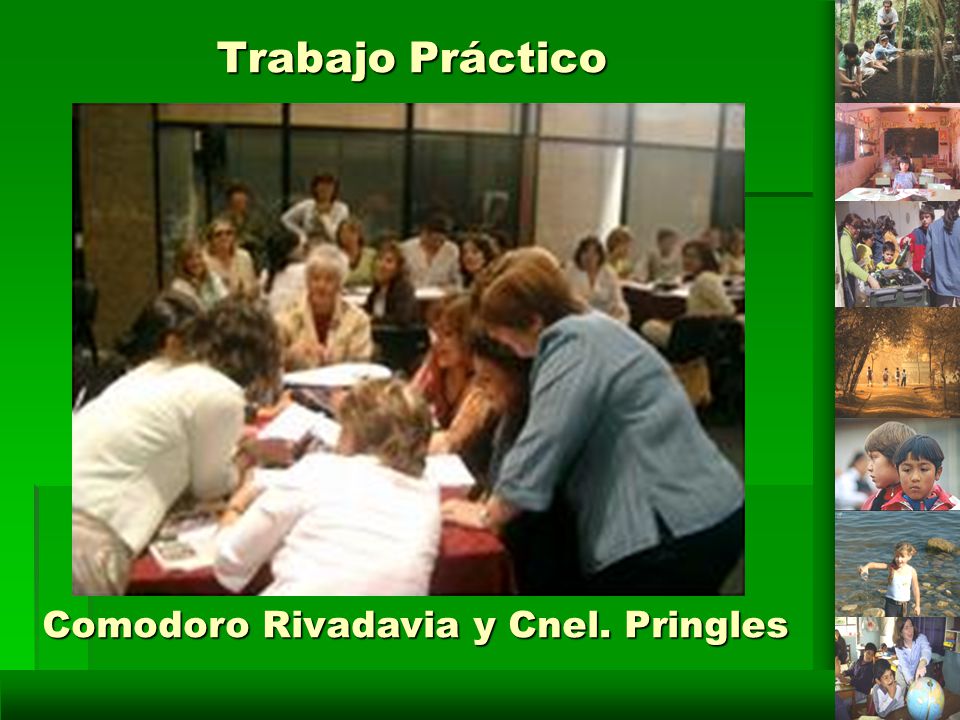 Trabajo Práctico

Comodoro Rivadavia y Cnel. Pringles